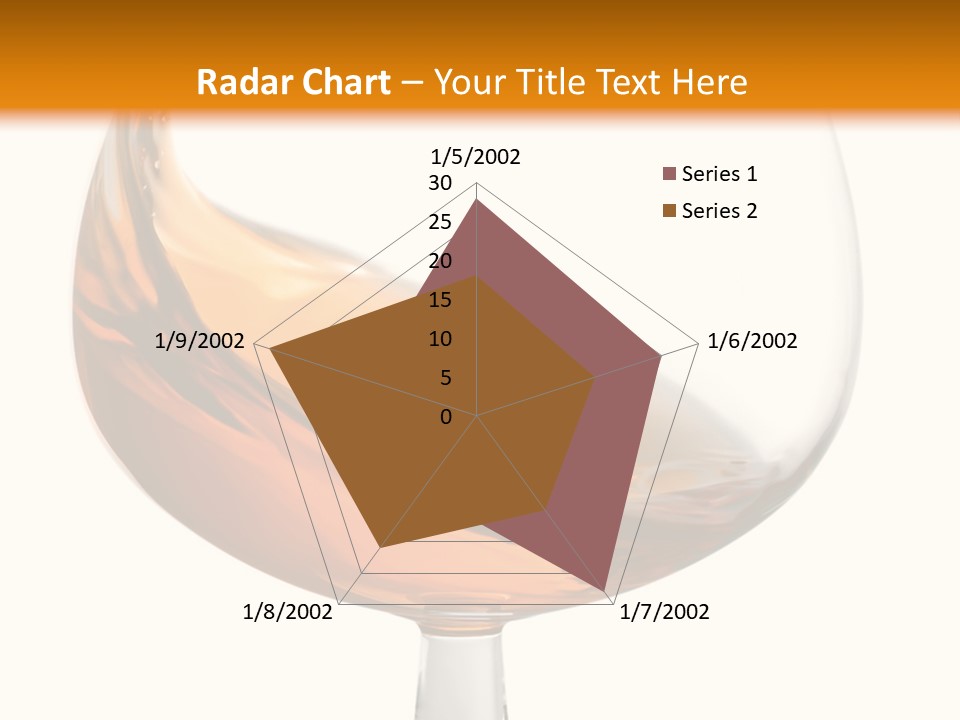 Radar Chart – Your Title Text Here

1/5/2002
30
25
20
15
10
5
0
1/6/2002
1/7/2002
1/8/2002
1/9/2002

Series 1
Series 2